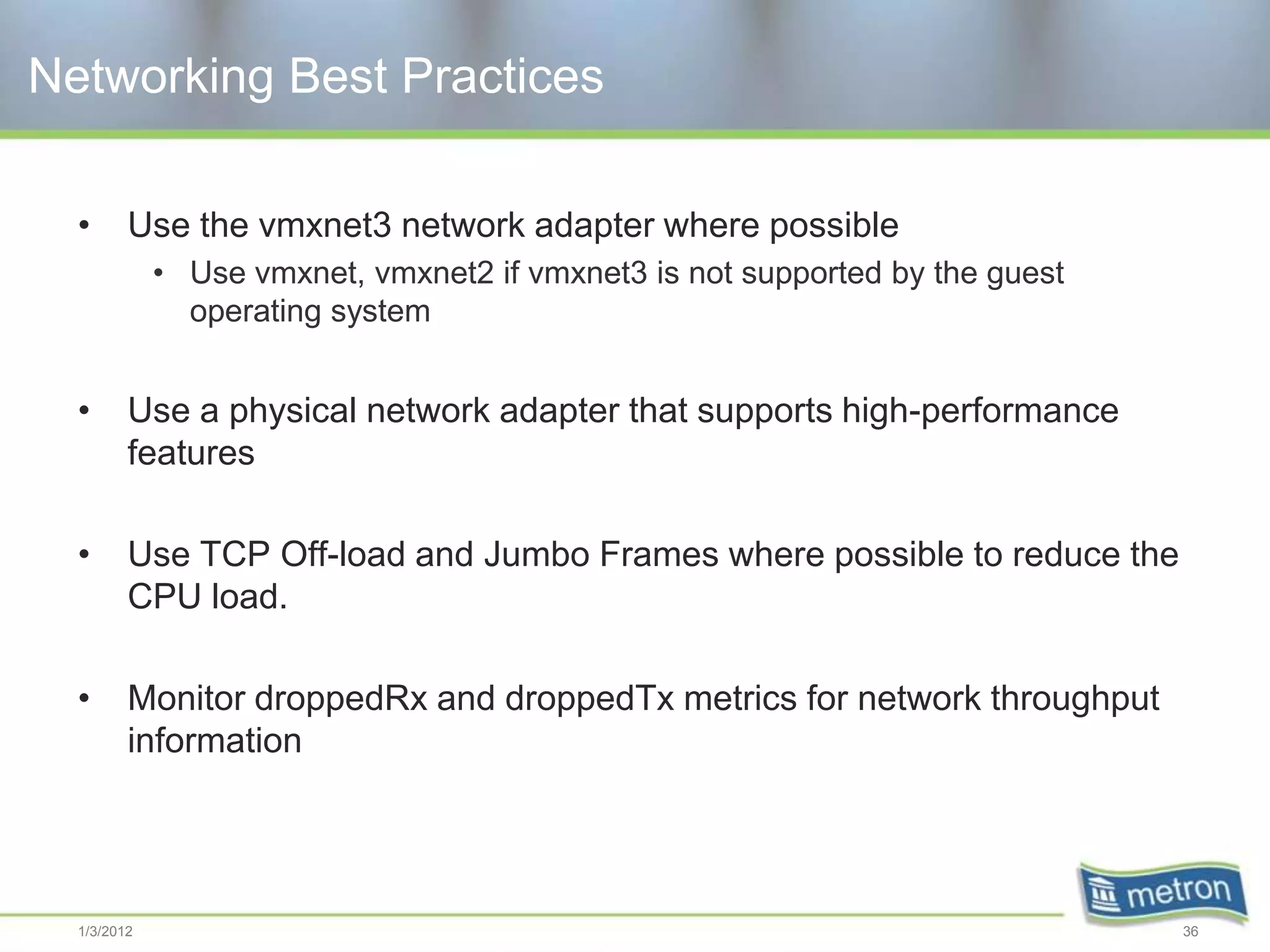 Networking Best Practices

• Use the vmxnet3 network adapter where possible
  • Use vmxnet, vmxnet2 if vmxnet3 is not supported by the guest operating system

• Use a physical network adapter that supports high-performance features

• Use TCP Off-load and Jumbo Frames where possible to reduce the CPU load.

• Monitor droppedRx and droppedTx metrics for network throughput information

metron

1/3/2012

36